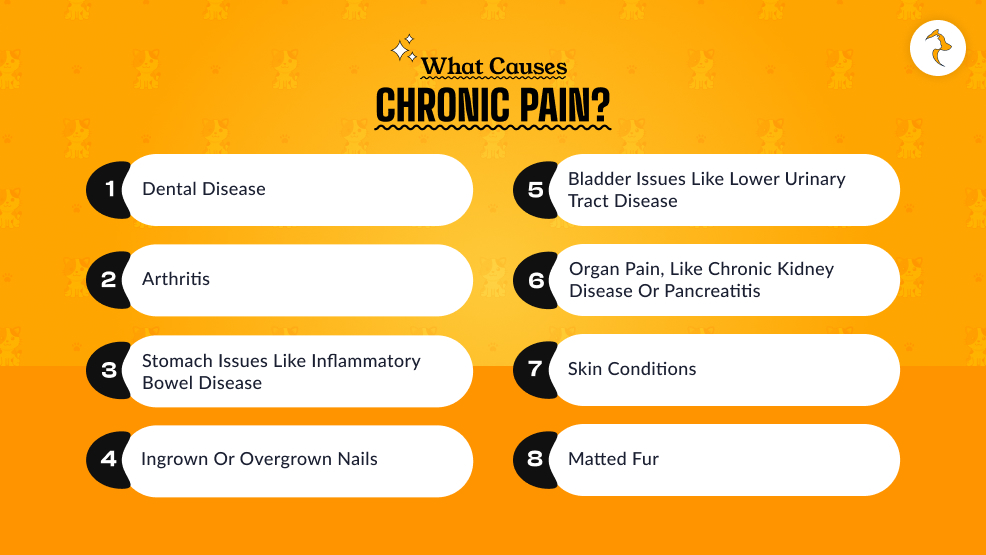 What Causes
CHRONIC PAIN?

1 Dental Disease

2 Arthritis

3 Stomach Issues Like Inflammatory Bowel Disease

4 Ingrown Or Overgrown Nails

5 Bladder Issues Like Lower Urinary Tract Disease

6 Organ Pain, Like Chronic Kidney Disease Or Pancreatitis

7 Skin Conditions

8 Matted Fur